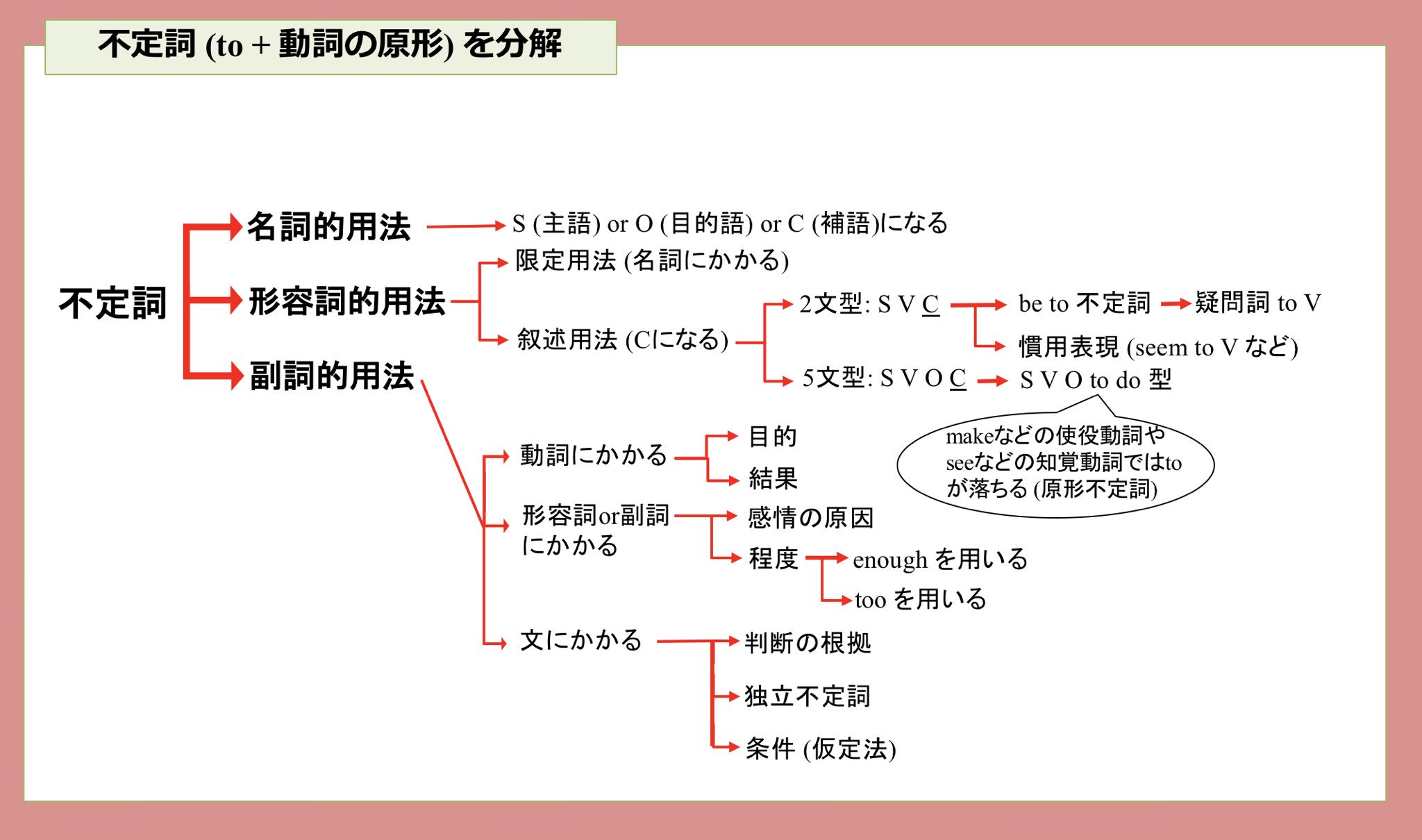 不定詞 (to + 動詞の原形) を分解

不定詞

名詞的用法

S (主語) or O (目的語) or C (補語)になる

形容詞的用法

限定用法 (名詞にかかる)

叙述用法 (Cになる)

2文型: S V C

be to 不定詞

疑問詞 to V

慣用表現 (seem to V など)

5文型: S V O C

S V O to do 型

makeなどの使役動詞やseeなどの知覚動詞ではtoが落ちる (原形不定詞)

副詞的用法

動詞にかかる

目的

結果

形容詞or副詞にかかる

感情の原因

程度

enough を用いる

too を用いる

文にかかる

判断の根拠

独立不定詞

条件 (仮定法)